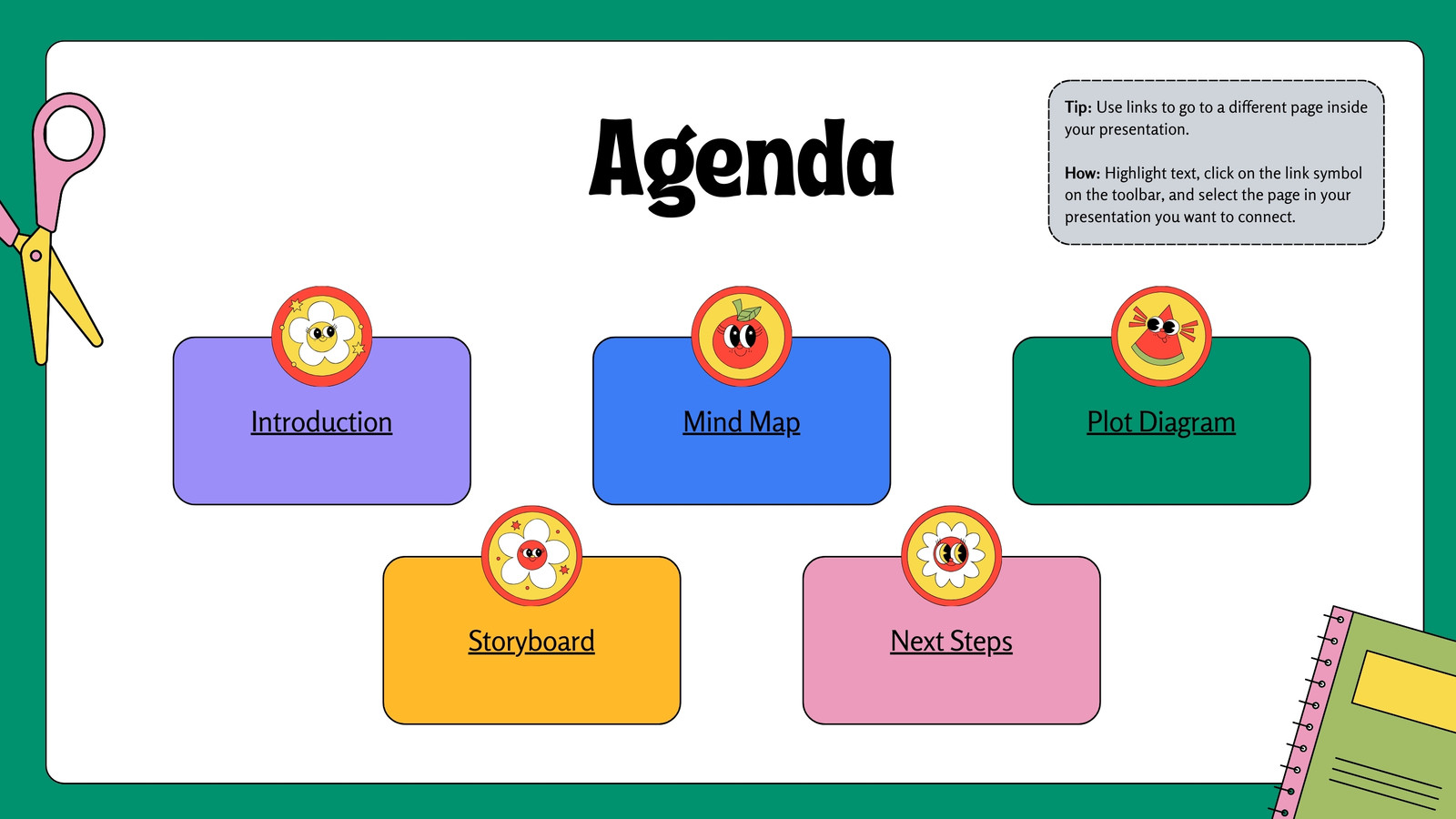 Agenda

Tip: Use links to go to a different page inside your presentation.

How: Highlight text, click on the link symbol on the toolbar, and select the page in your presentation you want to connect.

Introduction

Mind Map

Plot Diagram

Storyboard

Next Steps